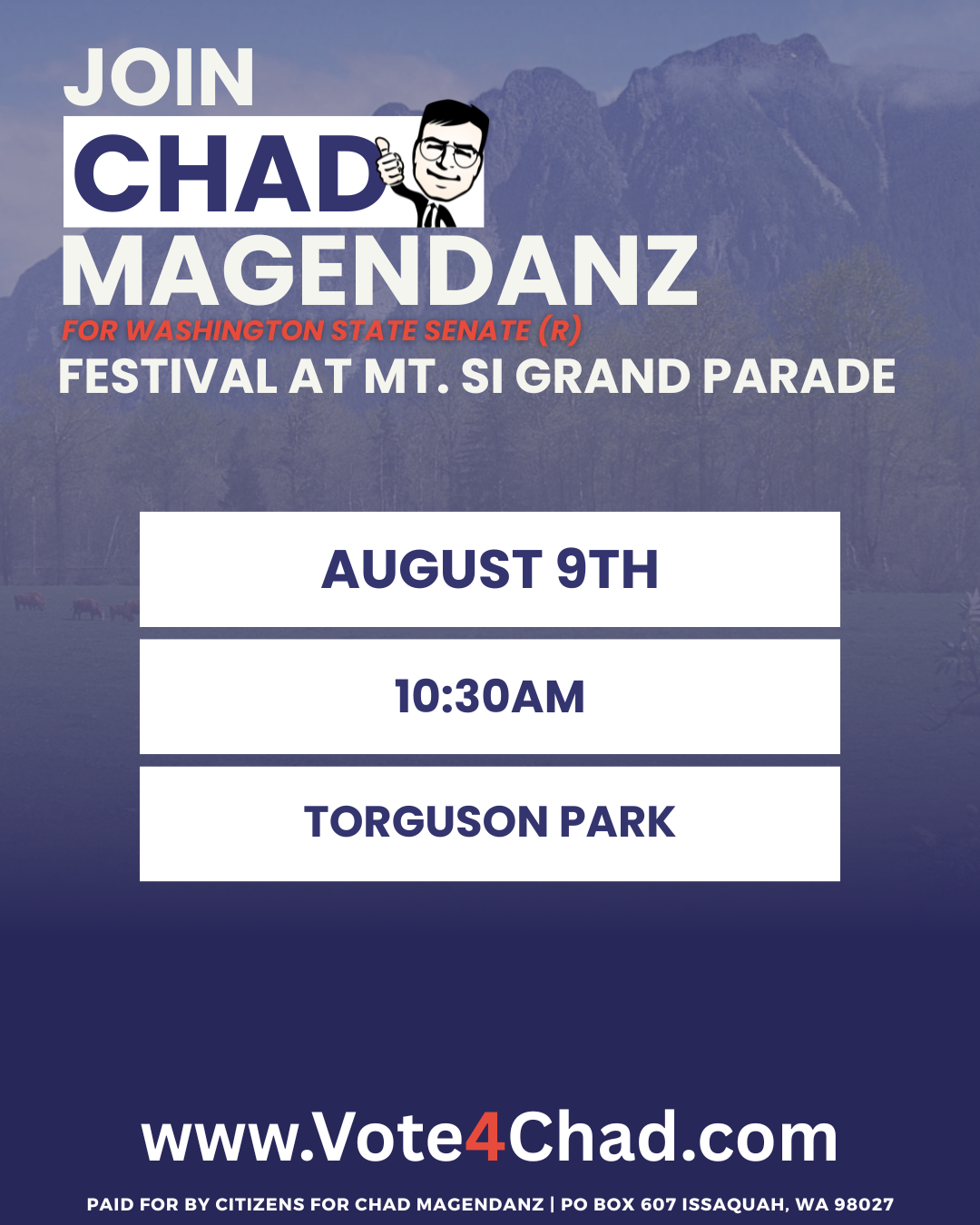 JOIN
CHAD
MAGENDANZ
FOR WASHINGTON STATE SENATE (R)
FESTIVAL AT MT. SI GRAND PARADE

AUGUST 9TH

10:30AM

TORGUSON PARK

www.Vote4Chad.com

PAID FOR BY CITIZENS FOR CHAD MAGENDANZ | PO BOX 607 ISSAQUAH, WA 98027